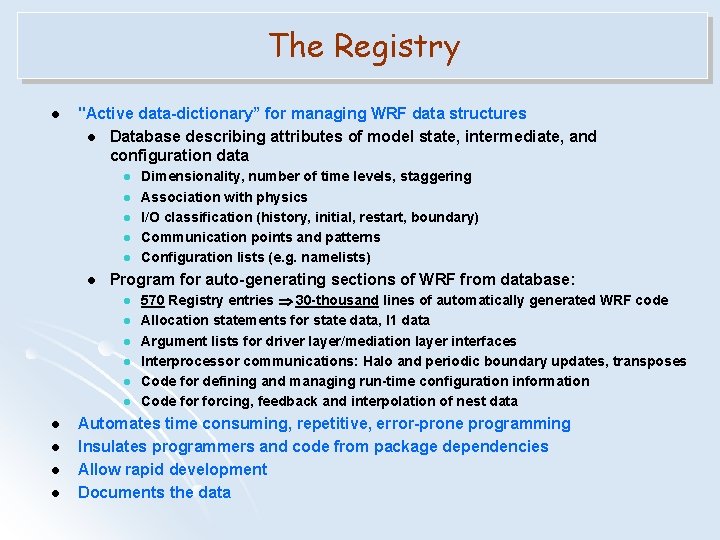 The Registry

- "Active data-dictionary" for managing WRF data structures
  - Database describing attributes of model state, intermediate, and configuration data
    - Dimensionality, number of time levels, staggering
    - Association with physics
    - I/O classification (history, initial, restart, boundary)
    - Communication points and patterns
    - Configuration lists (e.g. namelists)
  - Program for auto-generating sections of WRF from database:
    - 570 Registry entries $\Rightarrow$ 30-thousand lines of automatically generated WRF code
    - Allocation statements for state data, I1 data
    - Argument lists for driver layer/mediation layer interfaces
    - Interprocessor communications: Halo and periodic boundary updates, transposes
    - Code for defining and managing run-time configuration information
    - Code for forcing, feedback and interpolation of nest data
- Automates time consuming, repetitive, error-prone programming
- Insulates programmers and code from package dependencies
- Allow rapid development
- Documents the data